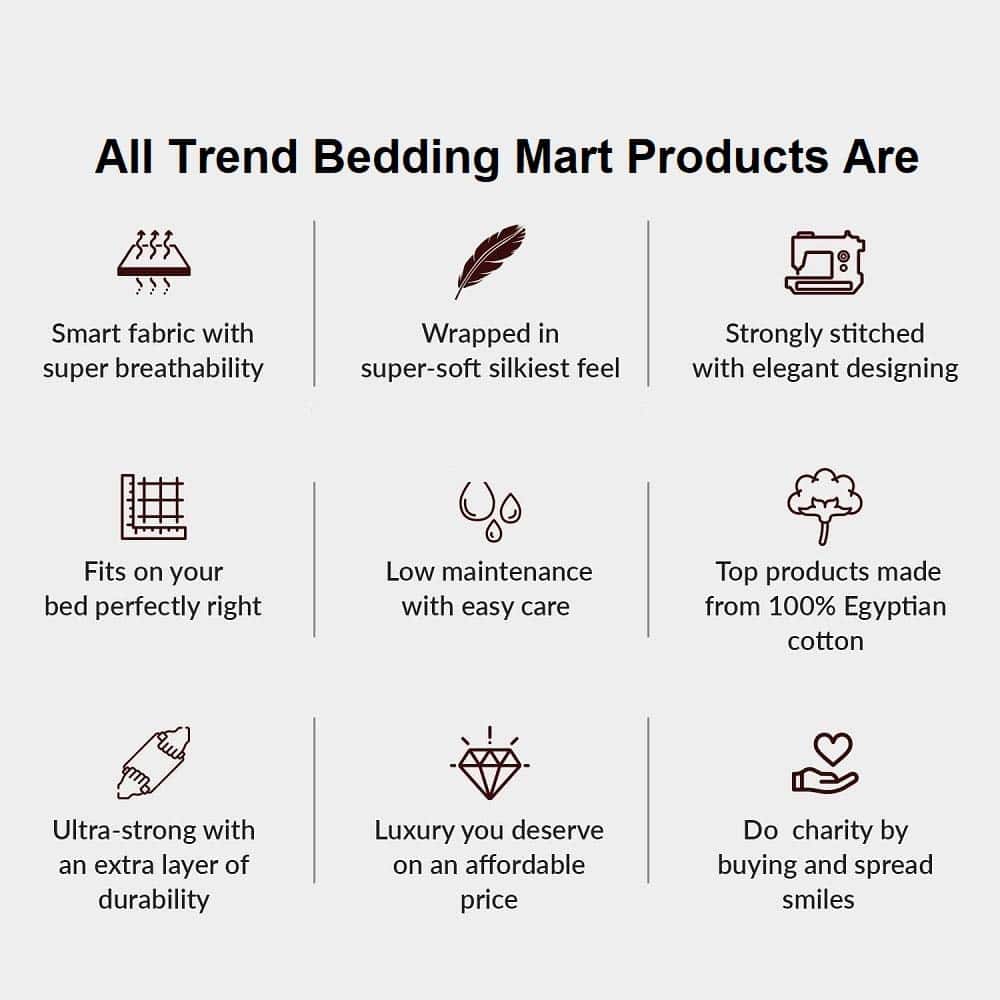 All Trend Bedding Mart Products Are

Smart fabric with super breathability

Wrapped in super-soft silkiest feel

Strongly stitched with elegant designing

Fits on your bed perfectly right

Low maintenance with easy care

Top products made from 100% Egyptian cotton

Ultra-strong with an extra layer of durability

Luxury you deserve on an affordable price

Do  charity by buying and spread smiles